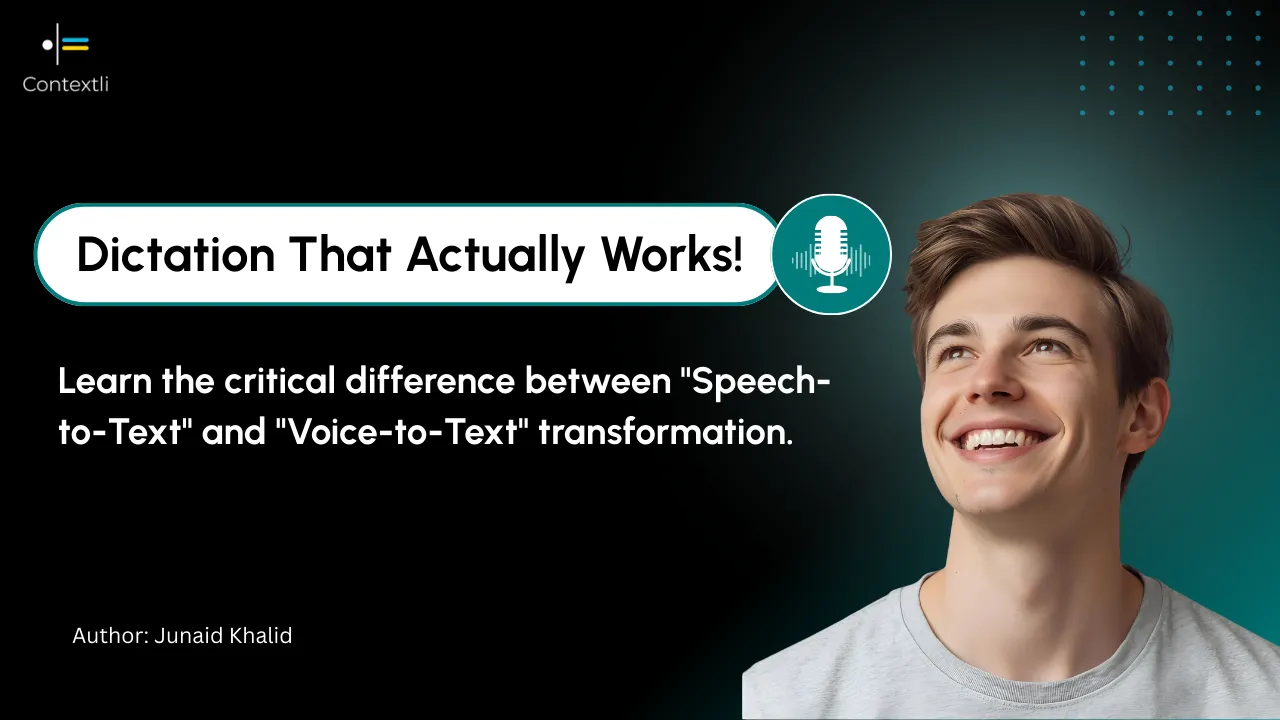 Contextli

Dictation That Actually Works!

Learn the critical difference between "Speech-to-Text" and "Voice-to-Text" transformation.

Author: Junaid Khalid